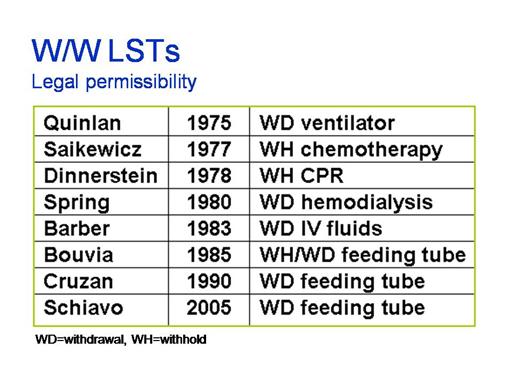 W/W LSTs
Legal permissibility

| Quinlan | 1975 | WD ventilator |
|---|---|---|
| Saikewicz | 1977 | WH chemotherapy |
| Dinnerstein | 1978 | WH CPR |
| Spring | 1980 | WD hemodialysis |
| Barber | 1983 | WD IV fluids |
| Bouvia | 1985 | WH/WD feeding tube |
| Cruzan | 1990 | WD feeding tube |
| Schiavo | 2005 | WD feeding tube |

WD=withdrawal, WH=withhold